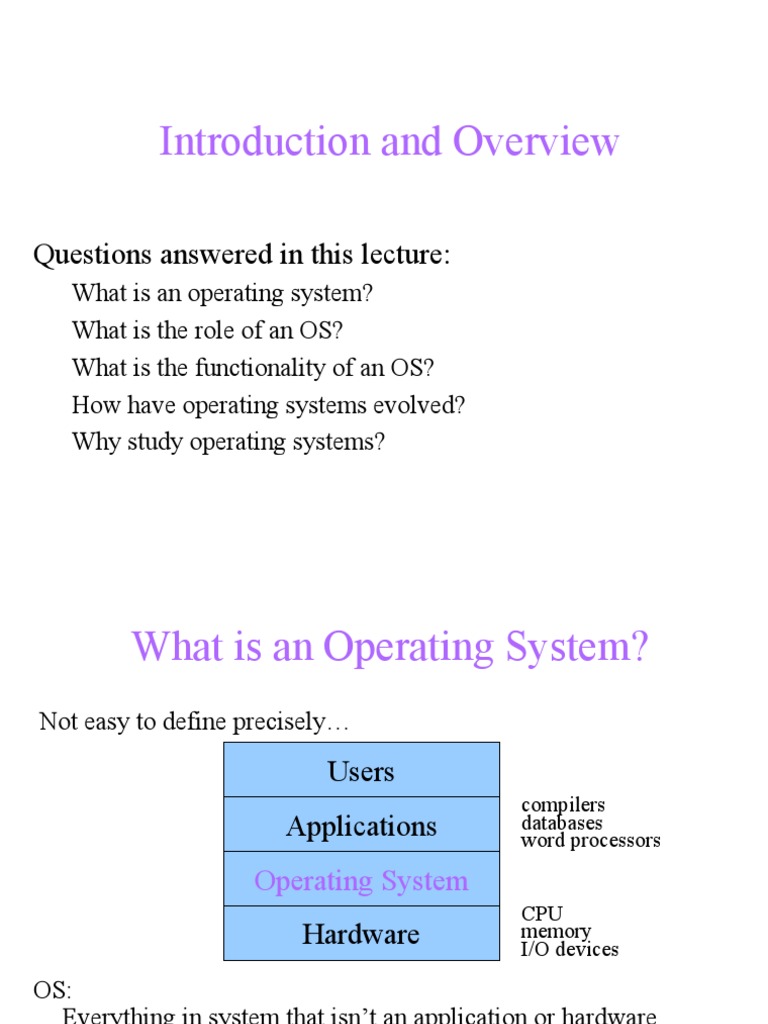 Introduction and Overview

Questions answered in this lecture:

What is an operating system?

What is the role of an OS?

What is the functionality of an OS?

How have operating systems evolved?

Why study operating systems?

What is an Operating System?

Not easy to define precisely…

Users

Applications

Operating System

Hardware

compilers
databases
word processors

CPU
memory
I/O devices

OS:

Everything in system that isn't an application or hardware